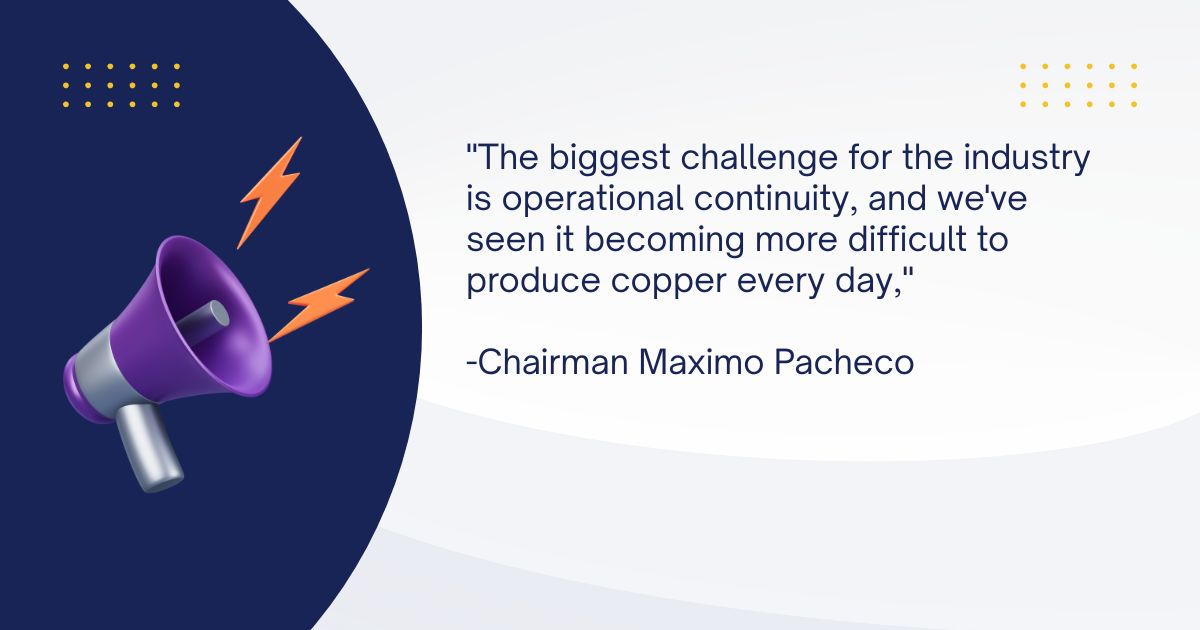 "The biggest challenge for the industry is operational continuity, and we've seen it becoming more difficult to produce copper every day,"

-Chairman Maximo Pacheco